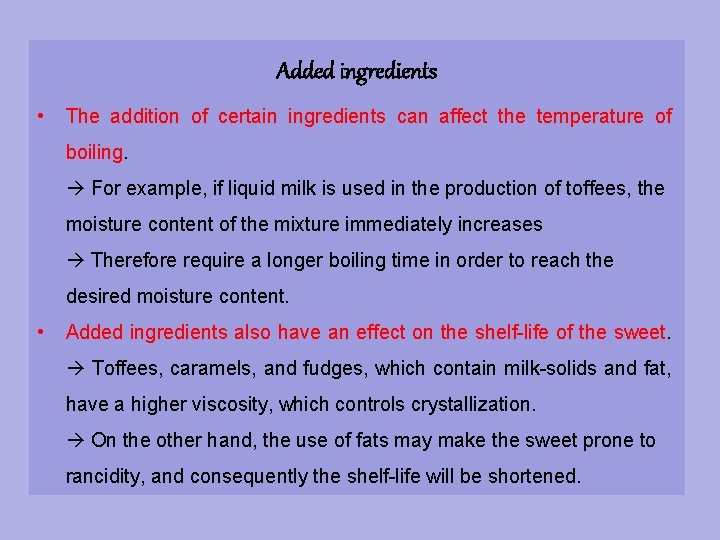 Added ingredients

• The addition of certain ingredients can affect the temperature of boiling.

→ For example, if liquid milk is used in the production of toffees, the moisture content of the mixture immediately increases

→ Therefore require a longer boiling time in order to reach the desired moisture content.

• Added ingredients also have an effect on the shelf-life of the sweet.

→ Toffees, caramels, and fudges, which contain milk-solids and fat, have a higher viscosity, which controls crystallization.

→ On the other hand, the use of fats may make the sweet prone to rancidity, and consequently the shelf-life will be shortened.